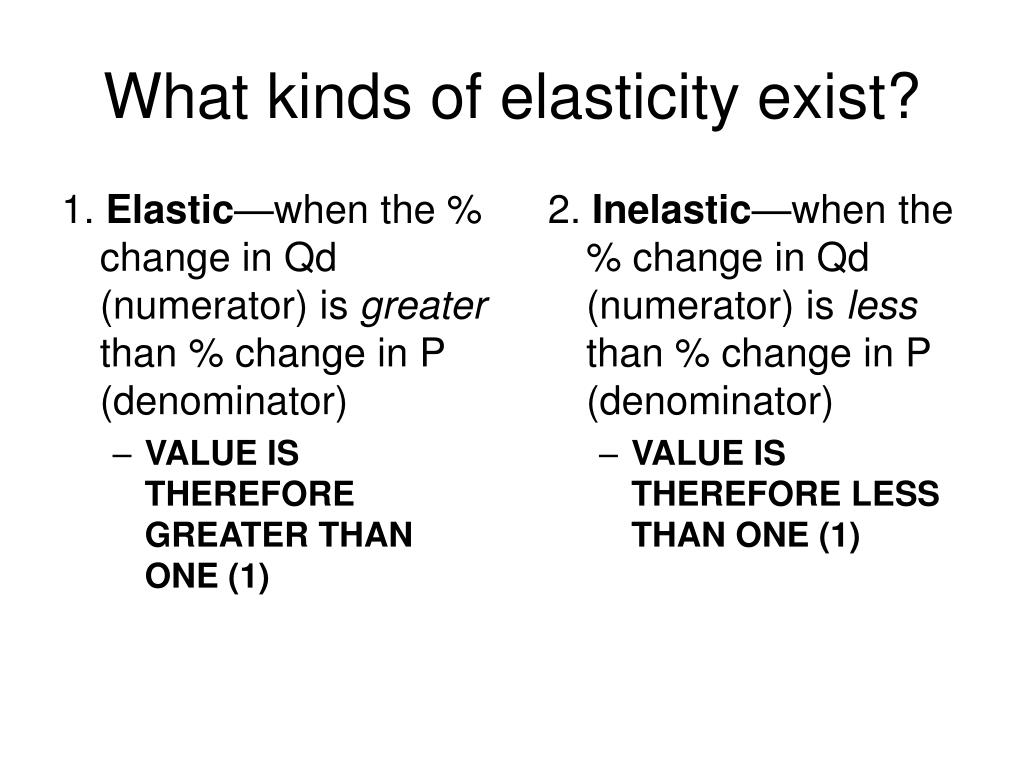 What kinds of elasticity exist?

1. Elastic—when the % change in Qd (numerator) is greater than % change in P (denominator)

– VALUE IS THEREFORE GREATER THAN ONE (1)

2. Inelastic—when the % change in Qd (numerator) is less than % change in P (denominator)

– VALUE IS THEREFORE LESS THAN ONE (1)